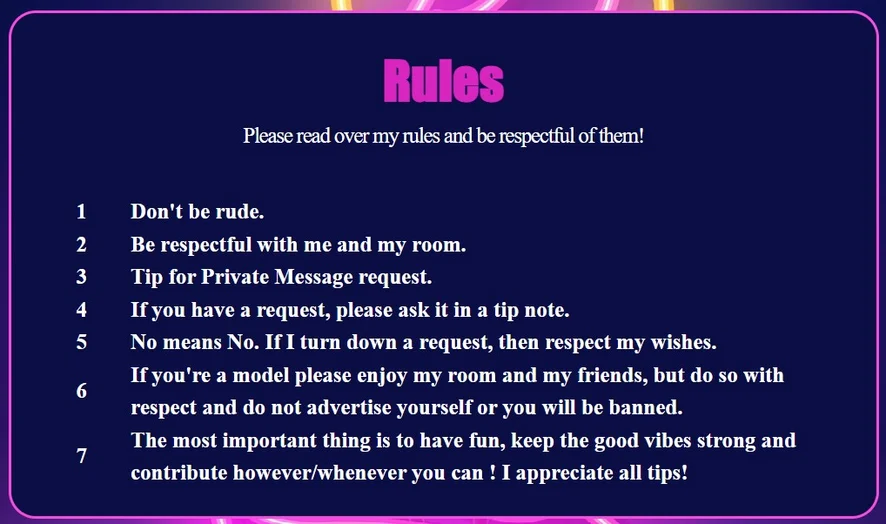 Rules

Please read over my rules and be respectful of them!

1 Don't be rude.
2 Be respectful with me and my room.
3 Tip for Private Message request.
4 If you have a request, please ask it in a tip note.
5 No means No. If I turn down a request, then respect my wishes.
6 If you're a model please enjoy my room and my friends, but do so with respect and do not advertise yourself or you will be banned.
7 The most important thing is to have fun, keep the good vibes strong and contribute however/whenever you can ! I appreciate all tips!